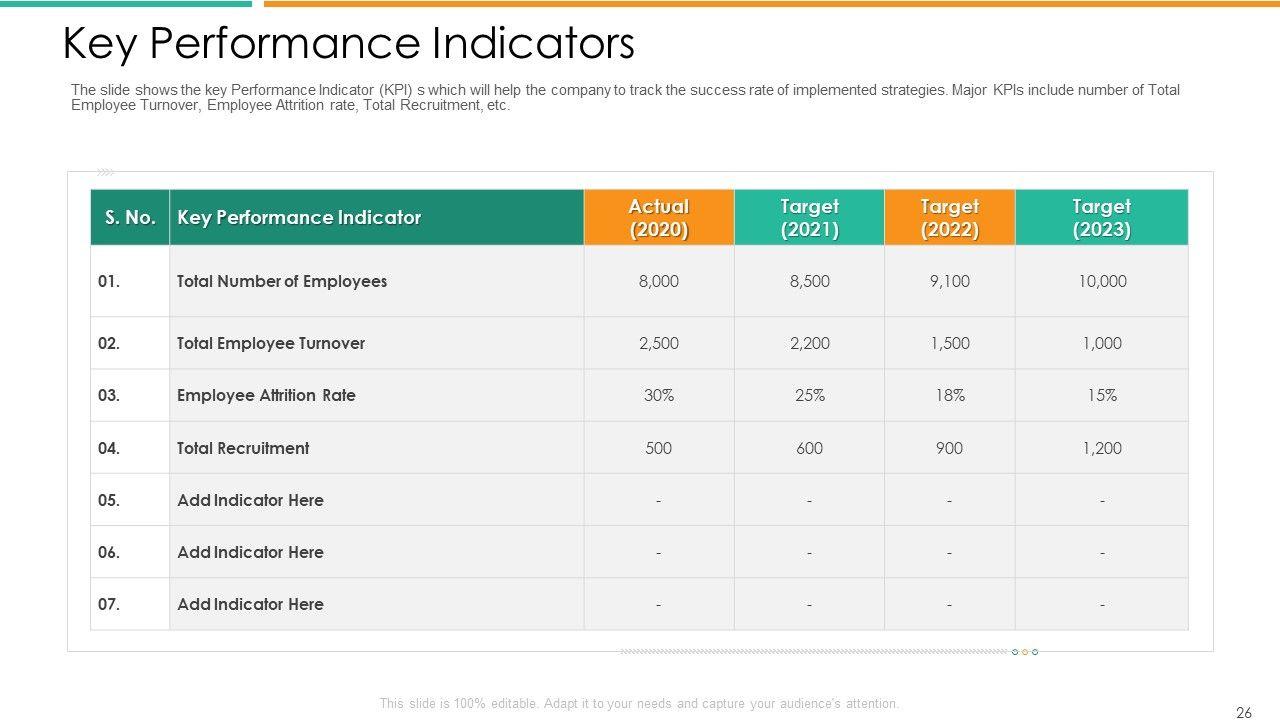 Key Performance Indicators

The slide shows the key Performance Indicator (KPI) s which will help the company to track the success rate of implemented strategies. Major KPIs include number of Total Employee Turnover, Employee Attrition rate, Total Recruitment, etc.

| S. No. | Key Performance Indicator | Actual (2020) | Target (2021) | Target (2022) | Target (2023) |
|---|---|---|---|---|---|
| 01. | Total Number of Employees | 8,000 | 8,500 | 9,100 | 10,000 |
| 02. | Total Employee Turnover | 2,500 | 2,200 | 1,500 | 1,000 |
| 03. | Employee Attrition Rate | 30% | 25% | 18% | 15% |
| 04. | Total Recruitment | 500 | 600 | 900 | 1,200 |
| 05. | Add Indicator Here | - | - | - | - |
| 06. | Add Indicator Here | - | - | - | - |
| 07. | Add Indicator Here | - | - | - | - |

This slide is 100% editable. Adapt it to your needs and capture your audience's attention.

26